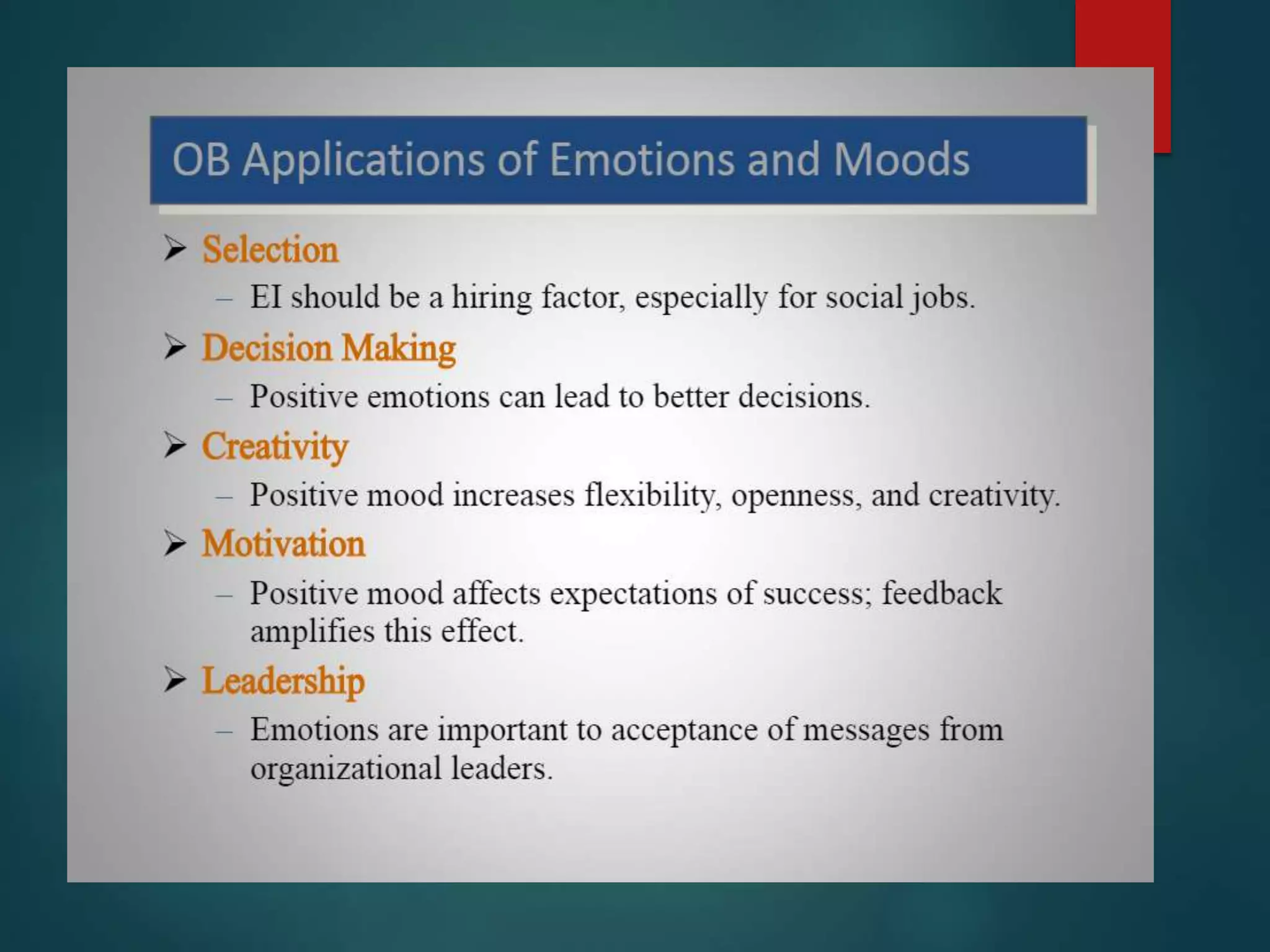 OB Applications of Emotions and Moods

➢ Selection
– EI should be a hiring factor, especially for social jobs.

➢ Decision Making
– Positive emotions can lead to better decisions.

➢ Creativity
– Positive mood increases flexibility, openness, and creativity.

➢ Motivation
– Positive mood affects expectations of success; feedback amplifies this effect.

➢ Leadership
– Emotions are important to acceptance of messages from organizational leaders.